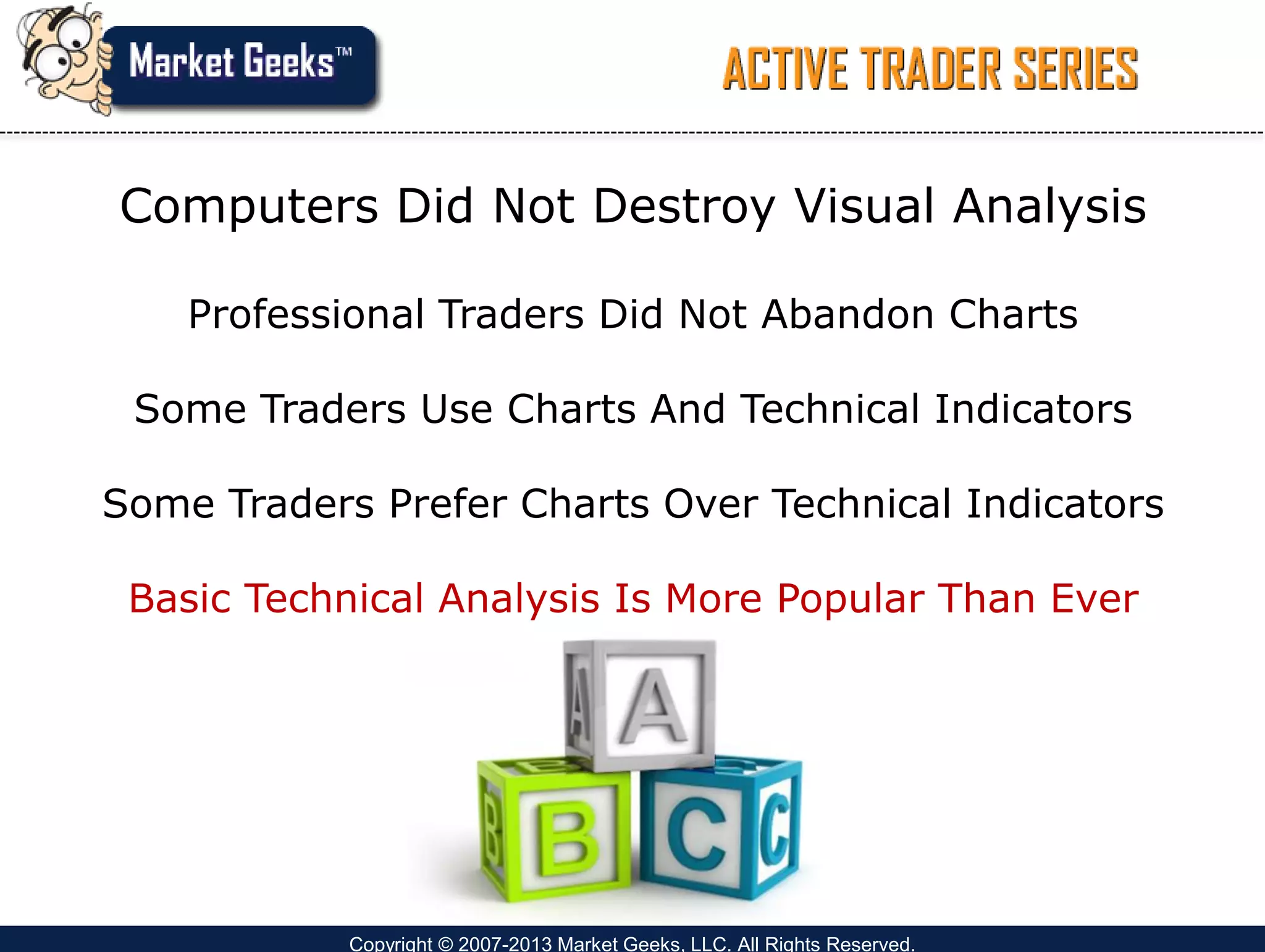 Market Geeks™

ACTIVE TRADER SERIES

Computers Did Not Destroy Visual Analysis

Professional Traders Did Not Abandon Charts

Some Traders Use Charts And Technical Indicators

Some Traders Prefer Charts Over Technical Indicators

Basic Technical Analysis Is More Popular Than Ever

A A B B C C

Copyright © 2007-2013 Market Geeks, LLC. All Rights Reserved.